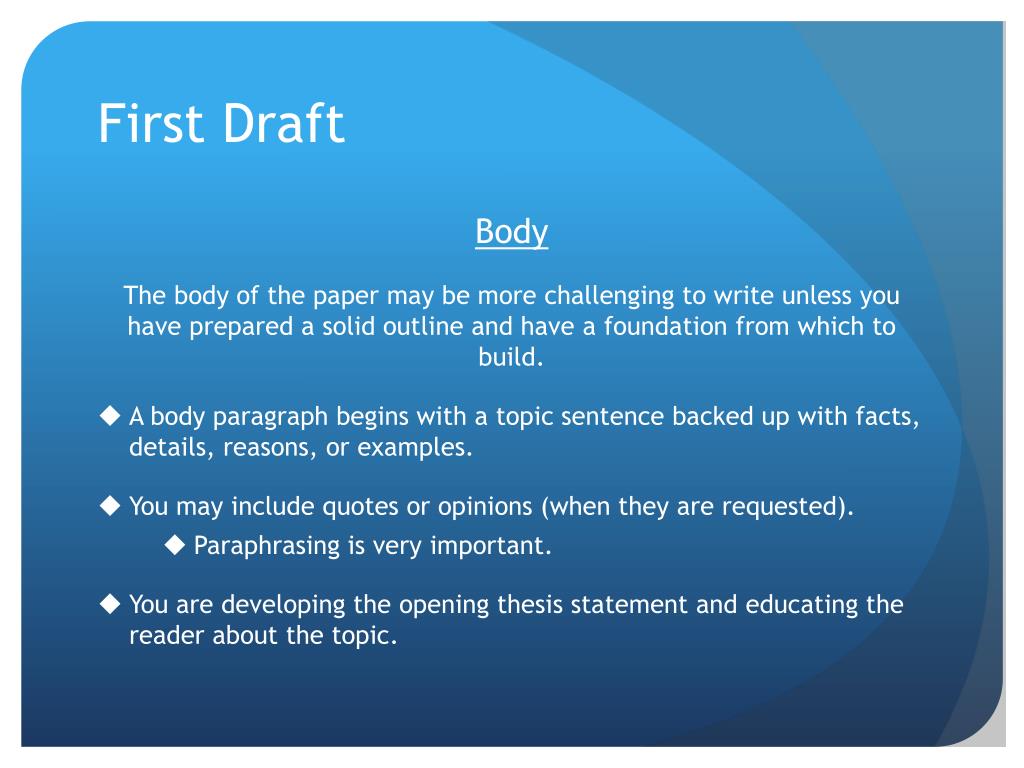 First Draft

Body

The body of the paper may be more challenging to write unless you have prepared a solid outline and have a foundation from which to build.

◆ A body paragraph begins with a topic sentence backed up with facts, details, reasons, or examples.

◆ You may include quotes or opinions (when they are requested).

◆ Paraphrasing is very important.

◆ You are developing the opening thesis statement and educating the reader about the topic.